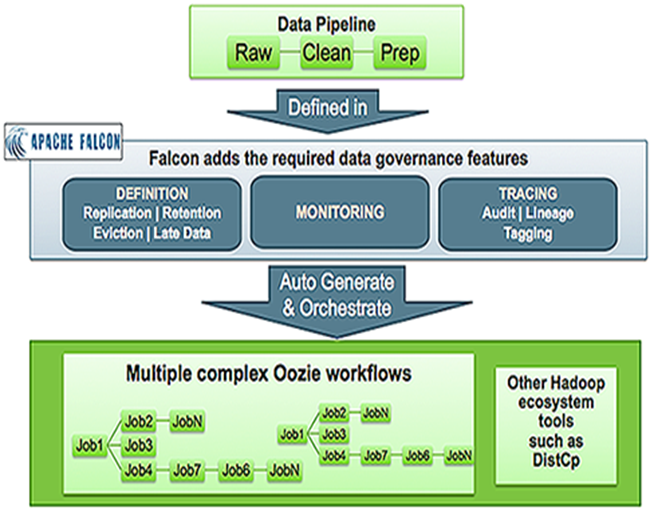 Data Pipeline

Raw

Clean

Prep

Defined in

APACHE FALCON

Falcon adds the required data governance features

DEFINITION
Replication | Retention
Eviction | Late Data

MONITORING

TRACING
Audit | Lineage
Tagging

Auto Generate
& Orchestrate

Multiple complex Oozie workflows

Job1
Job2
JobN
Job3
Job4
Job7
Job6
JobN

Job1
Job2
JobN
Job3
Job4
Job7
Job6
JobN

Other Hadoop ecosystem tools such as DistCp